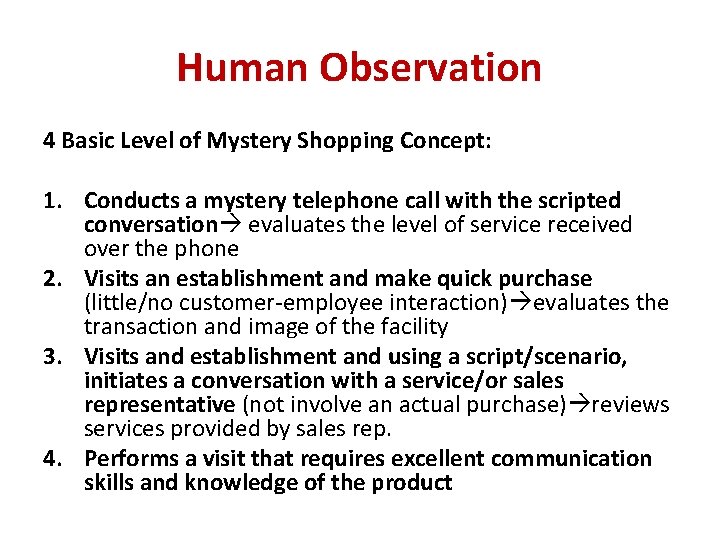 Human Observation

4 Basic Level of Mystery Shopping Concept:

1. Conducts a mystery telephone call with the scripted conversation→ evaluates the level of service received over the phone
2. Visits an establishment and make quick purchase (little/no customer-employee interaction)→evaluates the transaction and image of the facility
3. Visits and establishment and using a script/scenario, initiates a conversation with a service/or sales representative (not involve an actual purchase)→reviews services provided by sales rep.
4. Performs a visit that requires excellent communication skills and knowledge of the product